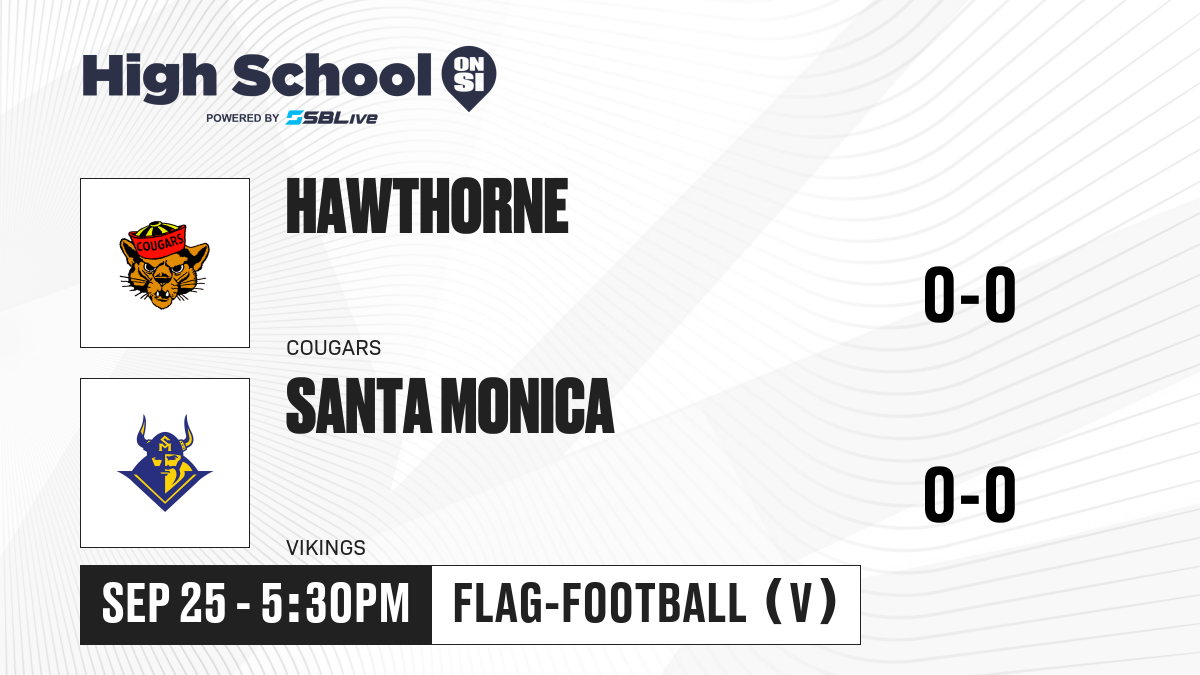 High School ON SI
POWERED BY SBLive

COUGARS

HAWTHORNE

COUGARS

0-0

SM

SANTA MONICA

VIKINGS

0-0

SEP 25 - 5:30PM

FLAG-FOOTBALL (V)